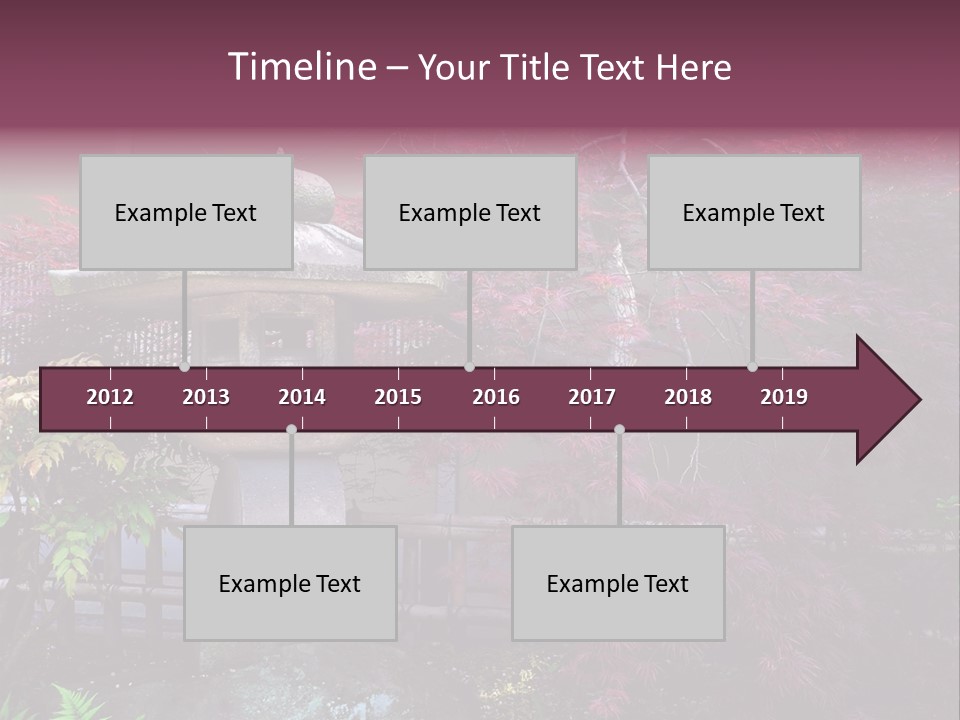 Timeline – Your Title Text Here

Example Text

Example Text

Example Text

2012 2013 2014 2015 2016 2017 2018 2019

Example Text

Example Text